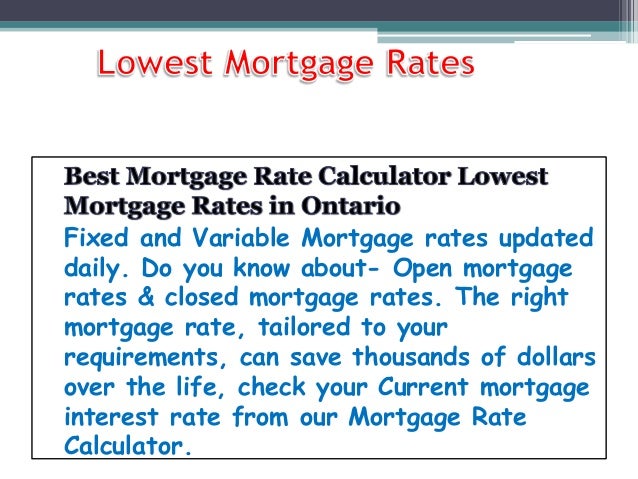 Lowest Mortgage Rates

Best Mortgage Rate Calculator Lowest Mortgage Rates in Ontario

Fixed and Variable Mortgage rates updated daily. Do you know about- Open mortgage rates & closed mortgage rates. The right mortgage rate, tailored to your requirements, can save thousands of dollars over the life, check your Current mortgage interest rate from our Mortgage Rate Calculator.